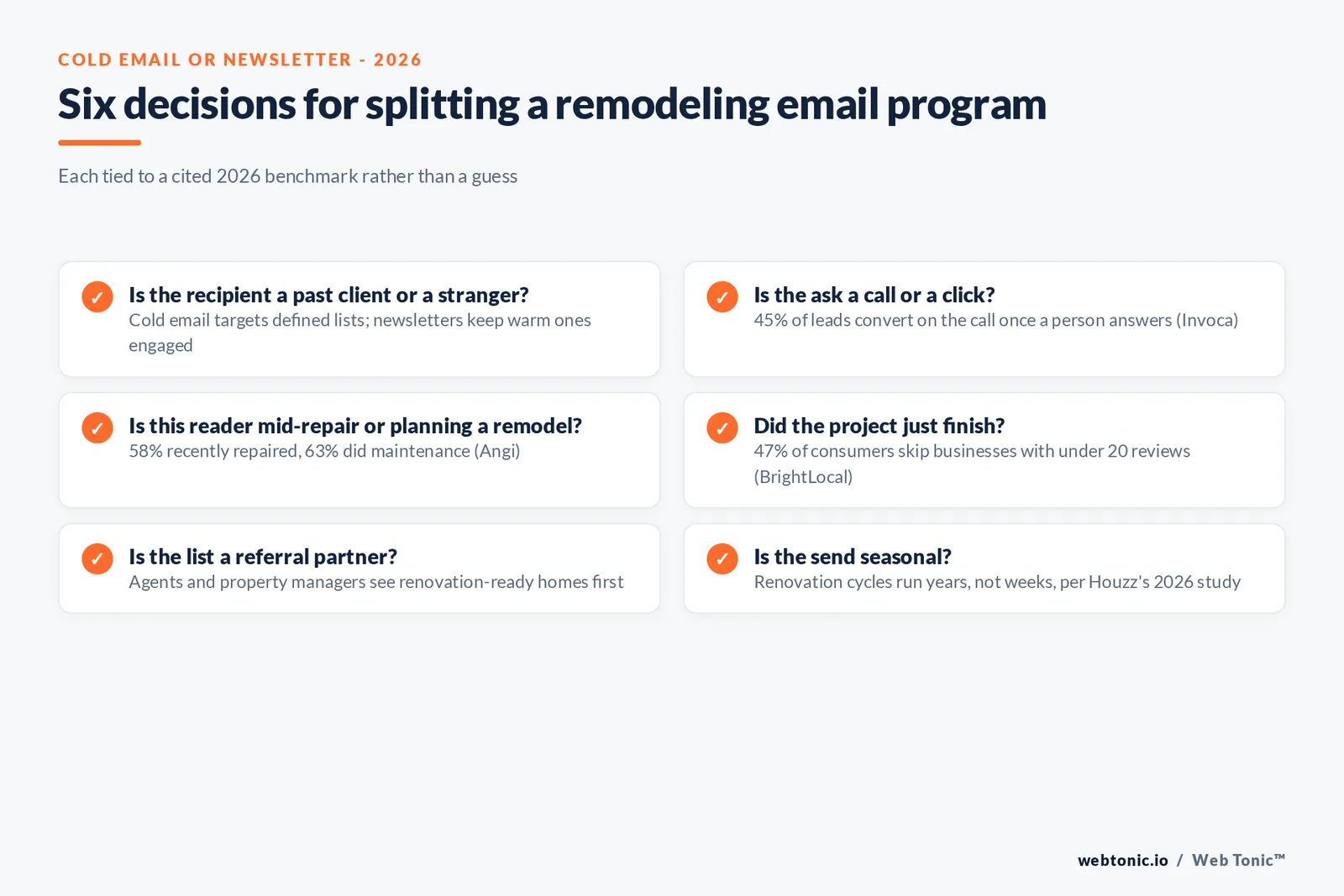 COLD EMAIL OR NEWSLETTER - 2026

Six decisions for splitting a remodeling email program

Each tied to a cited 2026 benchmark rather than a guess

✓ Is the recipient a past client or a stranger?
Cold email targets defined lists; newsletters keep warm ones engaged

✓ Is the ask a call or a click?
45% of leads convert on the call once a person answers (Invoca)

✓ Is this reader mid-repair or planning a remodel?
58% recently repaired, 63% did maintenance (Angi)

✓ Did the project just finish?
47% of consumers skip businesses with under 20 reviews (BrightLocal)

✓ Is the list a referral partner?
Agents and property managers see renovation-ready homes first

✓ Is the send seasonal?
Renovation cycles run years, not weeks, per Houzz's 2026 study

webtonic.io / Web Tonic™